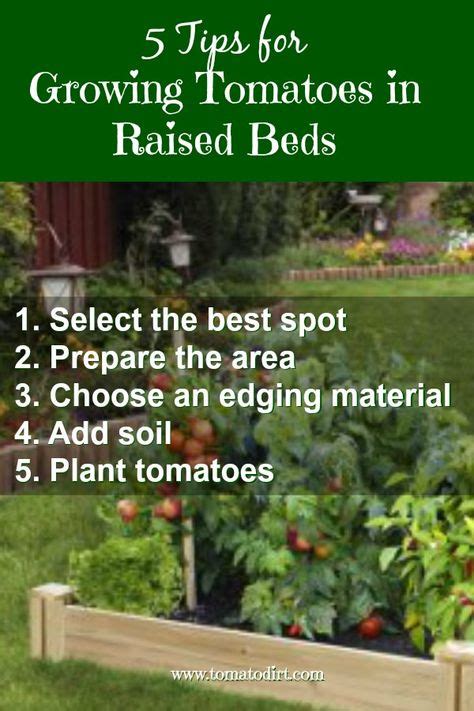 5 Tips for
Growing Tomatoes in Raised Beds

1. Select the best spot
2. Prepare the area
3. Choose an edging material
4. Add soil
5. Plant tomatoes

www.tomatodirt.com